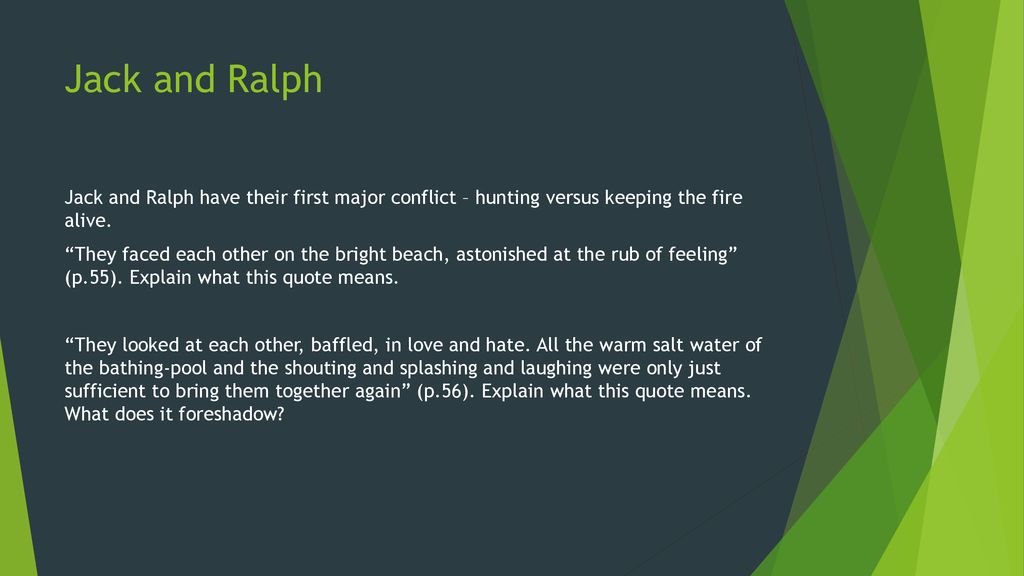 Jack and Ralph

Jack and Ralph have their first major conflict – hunting versus keeping the fire alive.

“They faced each other on the bright beach, astonished at the rub of feeling” (p.55). Explain what this quote means.

“They looked at each other, baffled, in love and hate. All the warm salt water of the bathing-pool and the shouting and splashing and laughing were only just sufficient to bring them together again” (p.56). Explain what this quote means. What does it foreshadow?